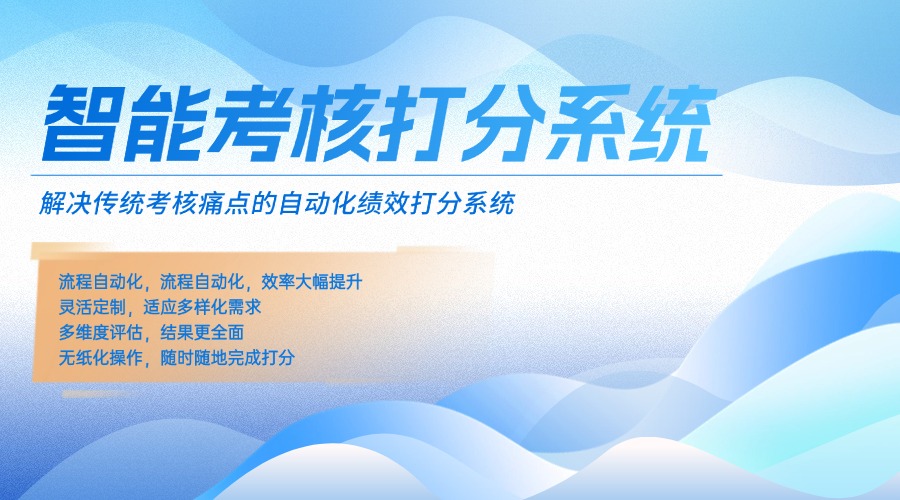 智能考核打分系统

解决传统考核痛点的自动化绩效打分系统

流程自动化，流程自动化，效率大幅提升
灵活定制，适应多样化需求
多维度评估，结果更全面
无纸化操作，随时随地完成打分